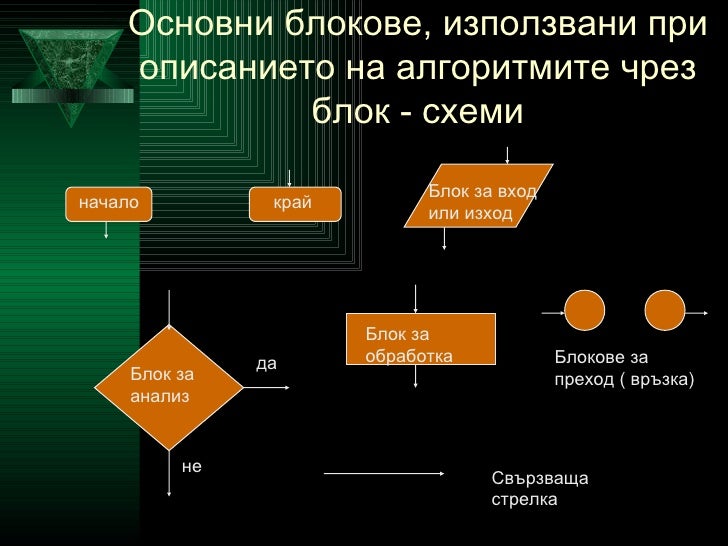 Основни блокове, използвани при описанието на алгоритмите чрез блок - схеми

начало

край

Блок за вход или изход

Блок за анализ

да

не

Блок за обработка

Блокове за преход ( връзка)

Свързваща стрелка